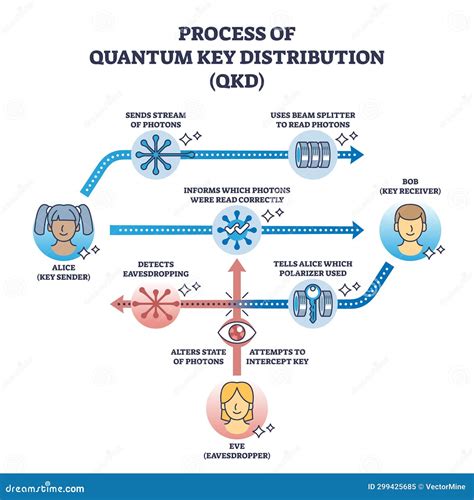 PROCESS OF
QUANTUM KEY DISTRIBUTION
(QKD)

SENDS STREAM OF PHOTONS

USES BEAM SPLITTER TO READ PHOTONS

INFORMS WHICH PHOTONS WERE READ CORRECTLY

BOB
(KEY RECEIVER)

ALICE
(KEY SENDER)

DETECTS EAVESDROPPING

TELLS ALICE WHICH POLARIZER USED

ALTERS STATE OF PHOTONS

ATTEMPTS TO INTERCEPT KEY

EVE
(EAVESDROPPER)

dreamstime.com

ID 299425685 © VectorMine